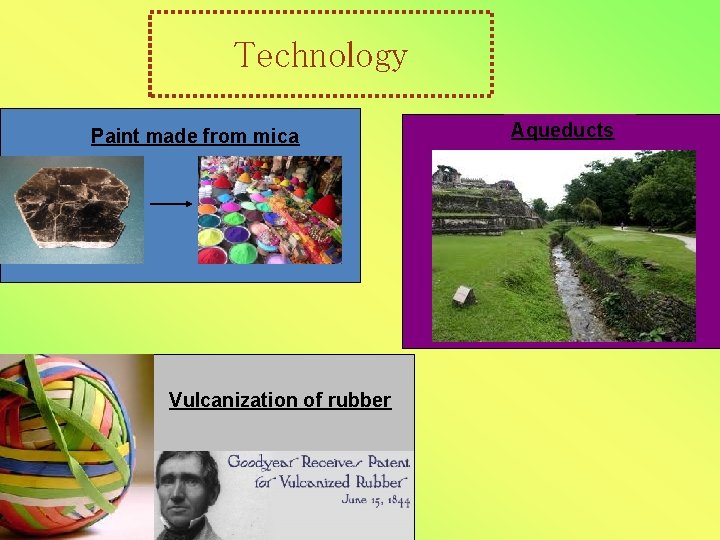 Technology

Paint made from mica

Aqueducts

Vulcanization of rubber

Goodyear Receives Patent
for Vulcanized Rubber
June 15, 1844